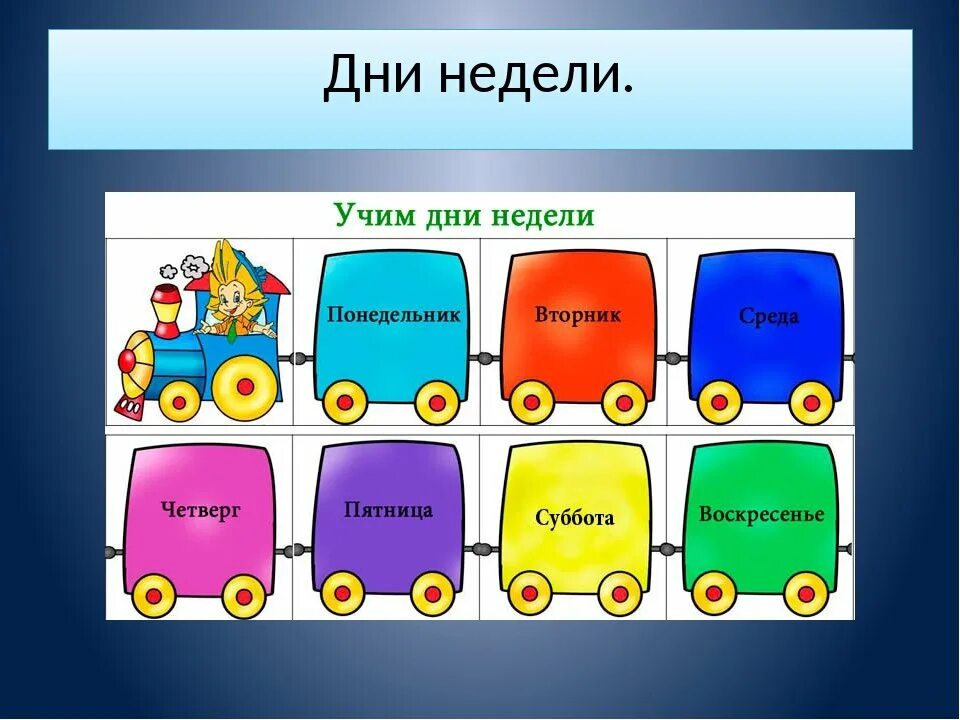 Дни недели.

Учим дни недели

Понедельник

Вторник

Среда

Четверг

Пятница

Суббота

Воскресенье